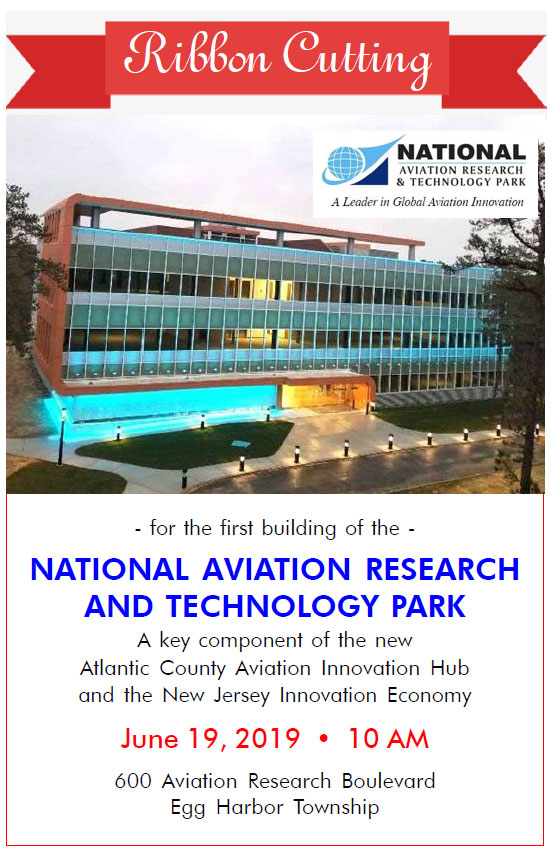 Ribbon Cutting

NATIONAL
AVIATION RESEARCH
& TECHNOLOGY PARK
A Leader in Global Aviation Innovation

- for the first building of the -

NATIONAL AVIATION RESEARCH AND TECHNOLOGY PARK

A key component of the new Atlantic County Aviation Innovation Hub and the New Jersey Innovation Economy

June 19, 2019 • 10 AM

600 Aviation Research Boulevard
Egg Harbor Township